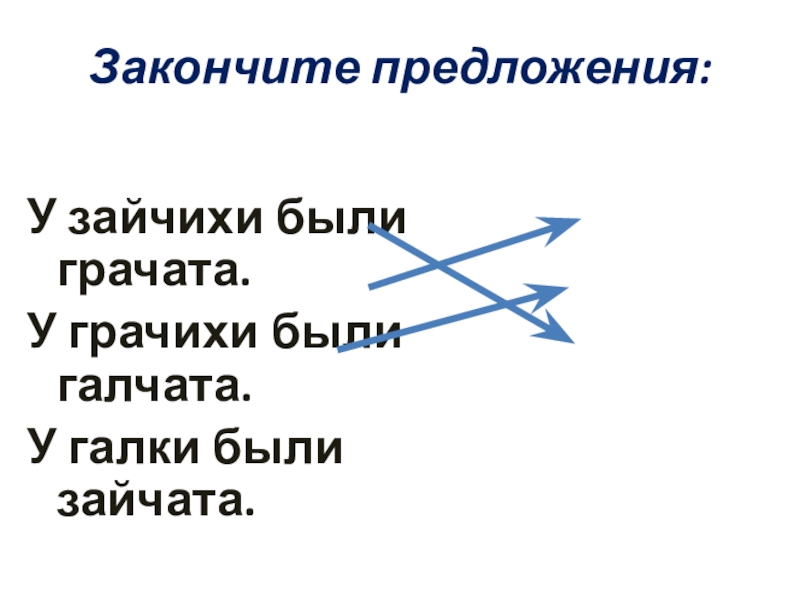 Закончите предложения:

У зайчихи были грачата.
У грачихи были галчата.
У галки были зайчата.